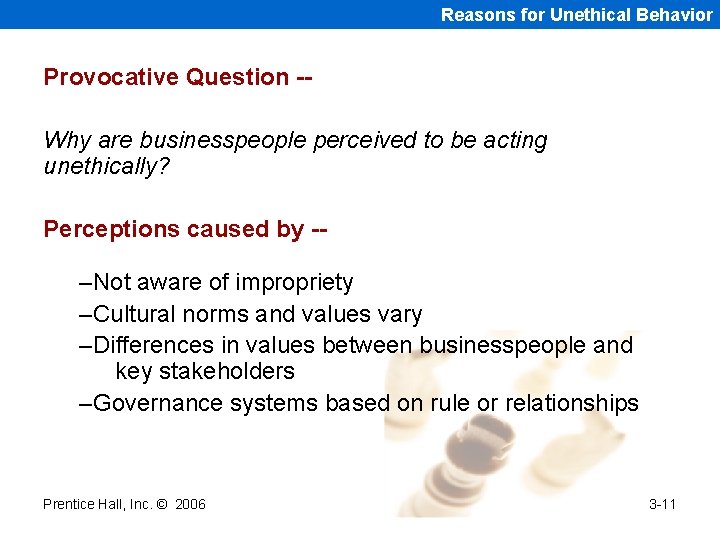 Reasons for Unethical Behavior

Provocative Question --

Why are businesspeople perceived to be acting unethically?

Perceptions caused by --

–Not aware of impropriety

–Cultural norms and values vary

–Differences in values between businesspeople and key stakeholders

–Governance systems based on rule or relationships

Prentice Hall, Inc. © 2006

3-11